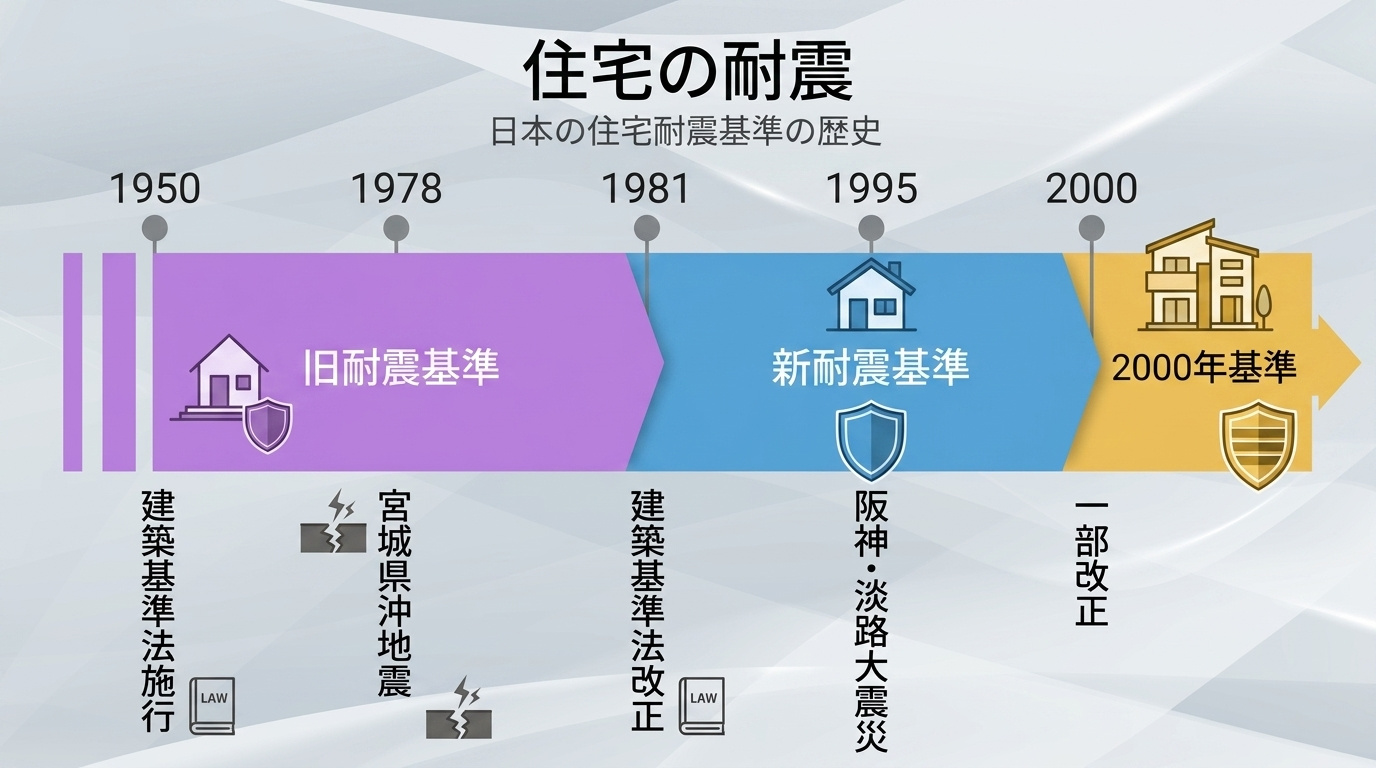 住宅の耐震

日本の住宅耐震基準の歴史

1950
1978
1981
1995
2000

旧耐震基準
新耐震基準
2000年基準

建築基準法施行

LAW

宮城県沖地震

建築基準法改正

LAW

阪神・淡路大震災

一部改正